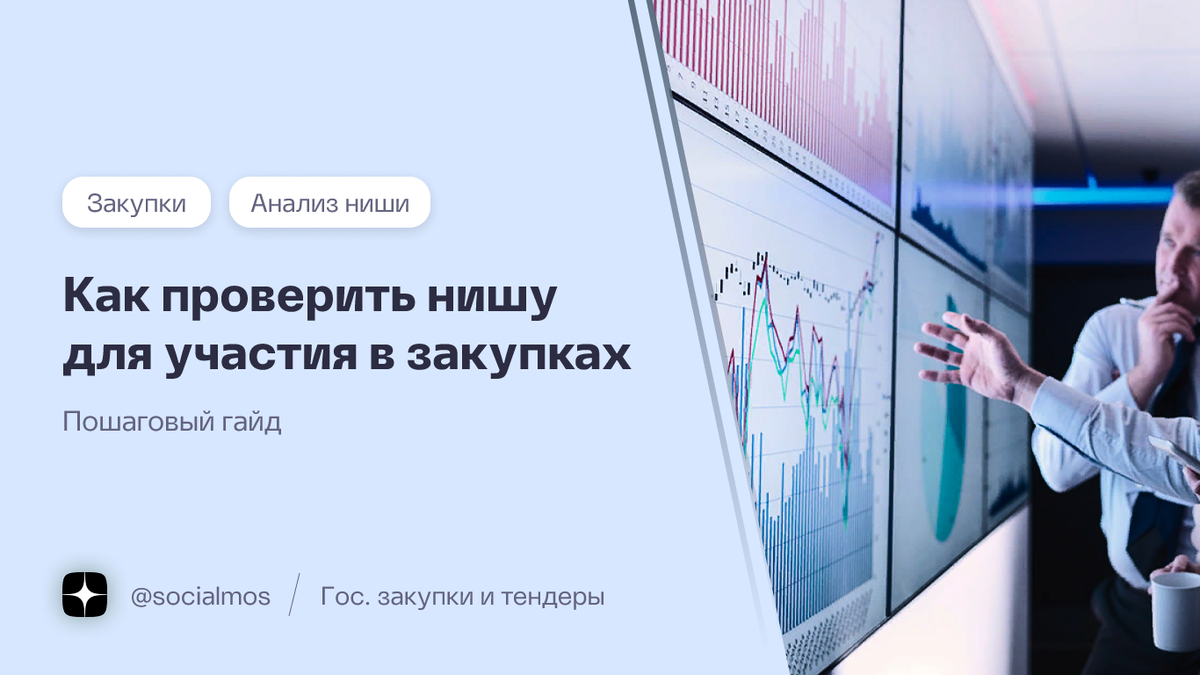 Закупки
Анализ ниши

Как проверить нишу для участия в закупках

Пошаговый гайд

@socialmos / Гос. закупки и тендеры